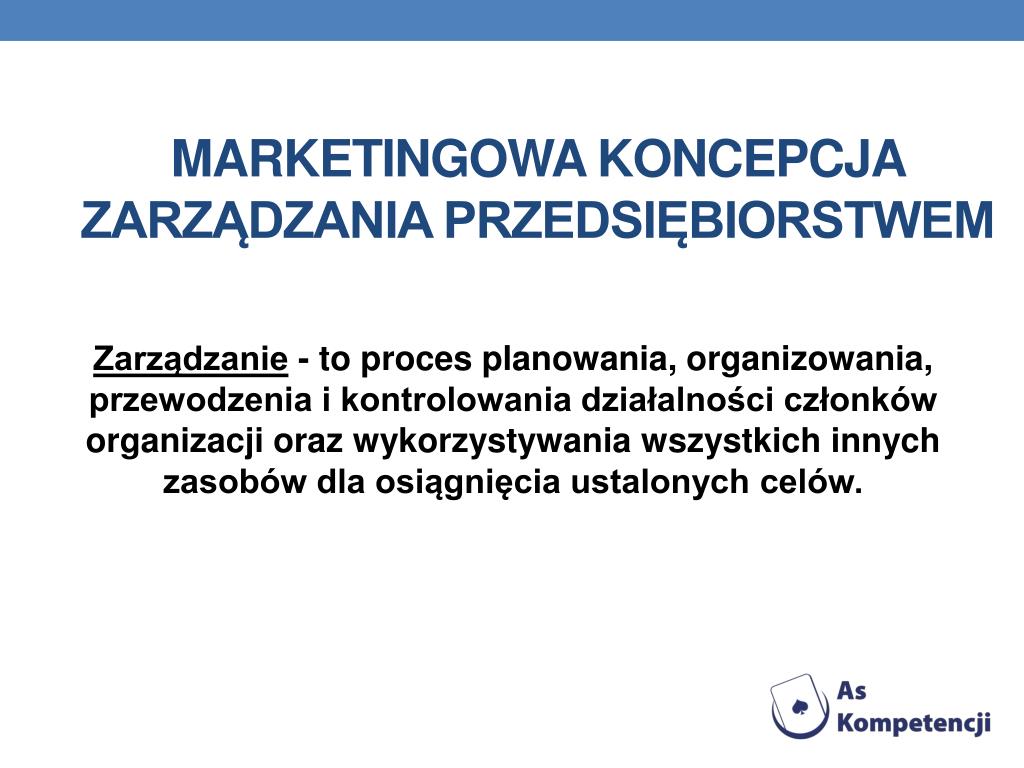 MARKETINGOWA KONCEPCJA ZARZĄDZANIA PRZEDSIĘBIORSTWEM

Zarządzanie - to proces planowania, organizowania, przewodzenia i kontrolowania działalności członków organizacji oraz wykorzystywania wszystkich innych zasobów dla osiągnięcia ustalonych celów.

As Kompetencji